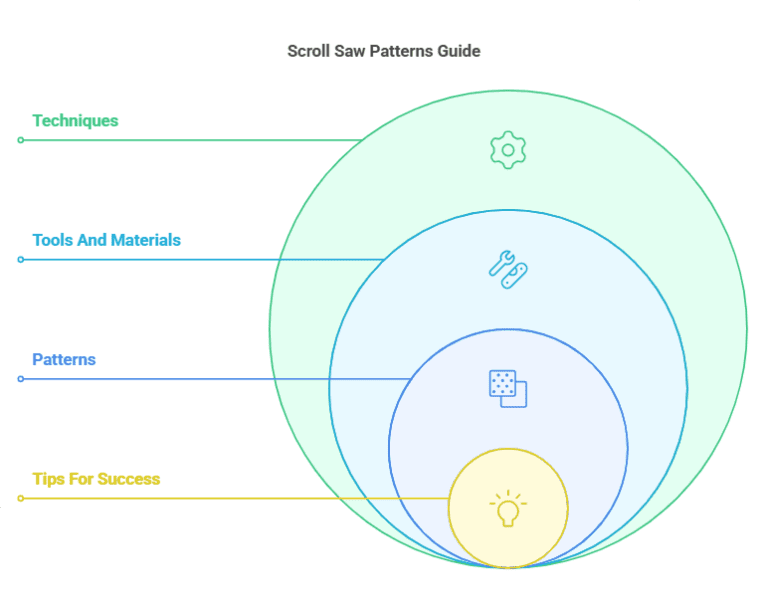 Scroll Saw Patterns Guide

Techniques

Tools And Materials

Patterns

Tips For Success